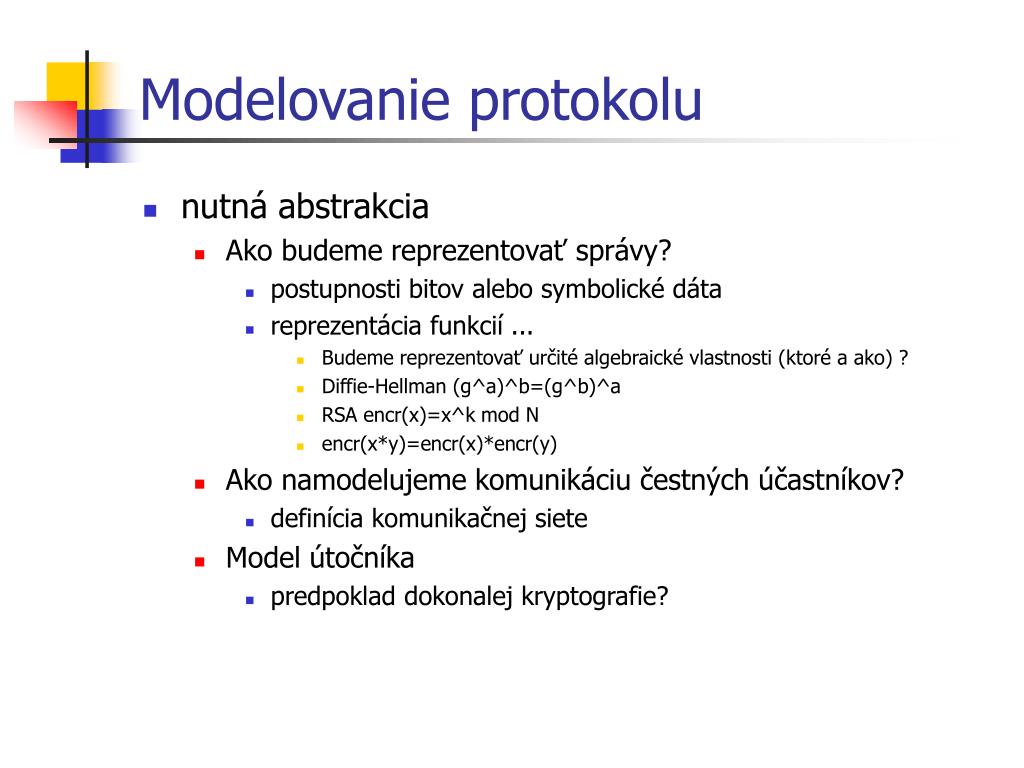 Modelovanie protokolu

nutná abstrakcia

Ako budeme reprezentovať správy?

postupnosti bitov alebo symbolické dáta

reprezentácia funkcií ...

Budeme reprezentovať určité algebraické vlastnosti (ktoré a ako) ?

Diffie-Hellman (g^a)^b=(g^b)^a

RSA encr(x)=x^k mod N

encr(x*y)=encr(x)*encr(y)

Ako namodelujeme komunikáciu čestných účastníkov?

definícia komunikačnej siete

Model útočníka

predpoklad dokonalej kryptografie?